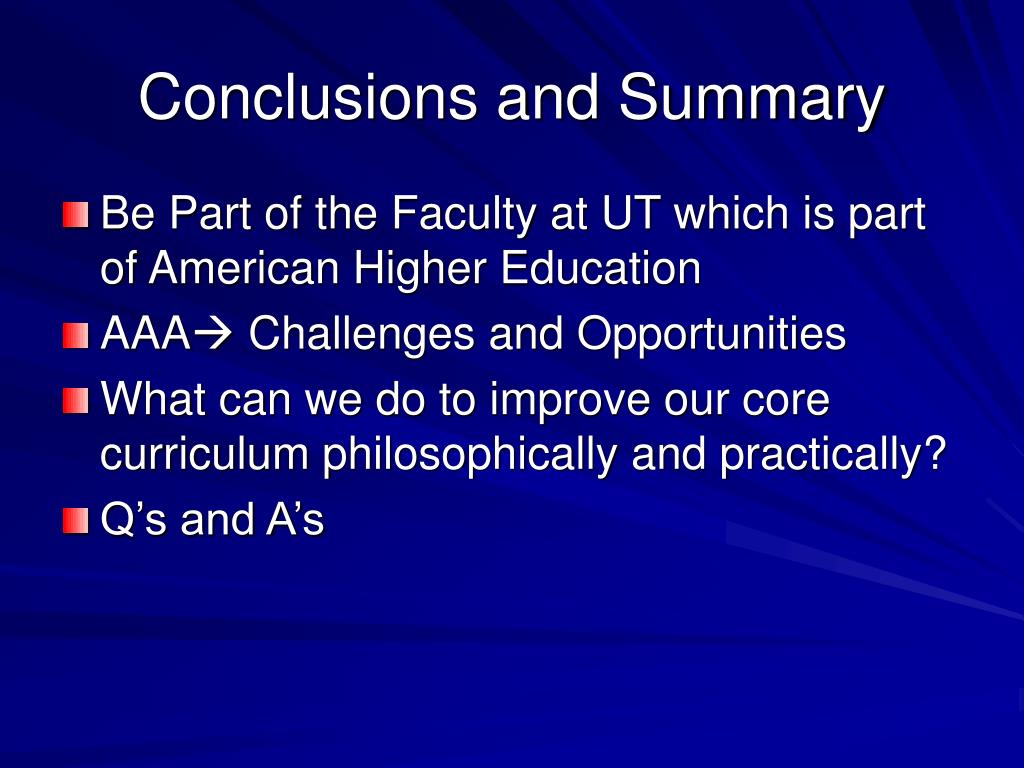 Conclusions and Summary

Be Part of the Faculty at UT which is part of American Higher Education

AAA→ Challenges and Opportunities

What can we do to improve our core curriculum philosophically and practically?

Q’s and A’s